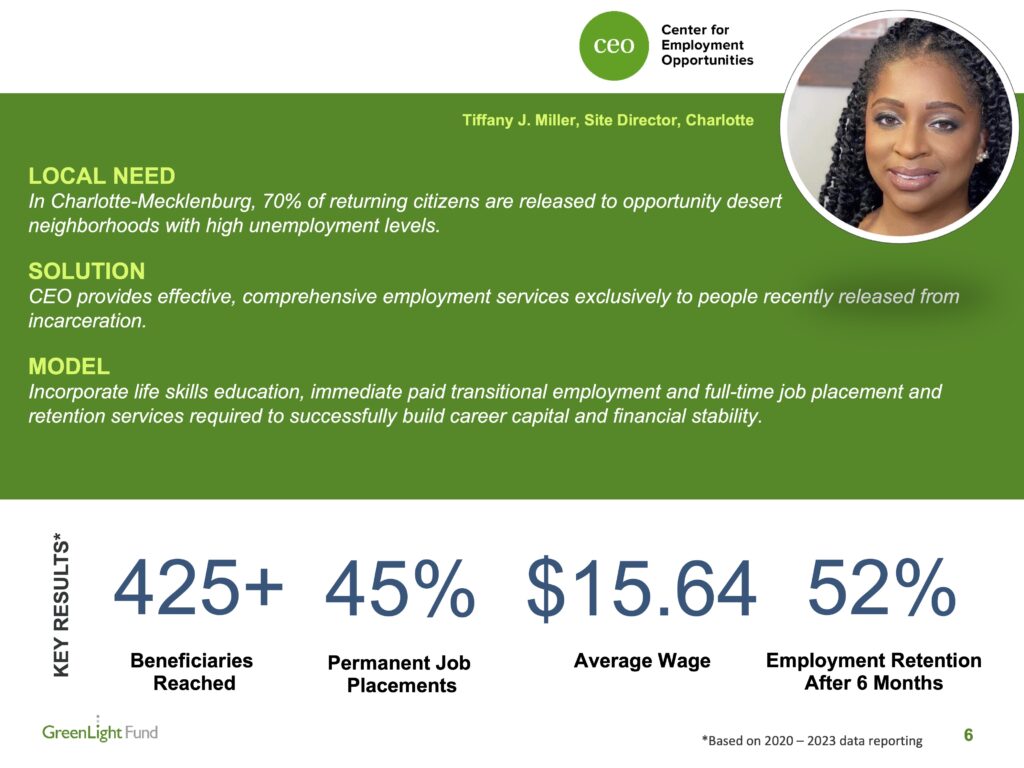 ceo Center for Employment Opportunities

Tiffany J. Miller, Site Director, Charlotte

LOCAL NEED
In Charlotte-Mecklenburg, 70% of returning citizens are released to opportunity desert neighborhoods with high unemployment levels.

SOLUTION
CEO provides effective, comprehensive employment services exclusively to people recently released from incarceration.

MODEL
Incorporate life skills education, immediate paid transitional employment and full-time job placement and retention services required to successfully build career capital and financial stability.

KEY RESULTS*

425+
Beneficiaries Reached

45%
Permanent Job Placements

$15.64
Average Wage

52%
Employment Retention After 6 Months

GreenLight Fund

*Based on 2020 – 2023 data reporting

6